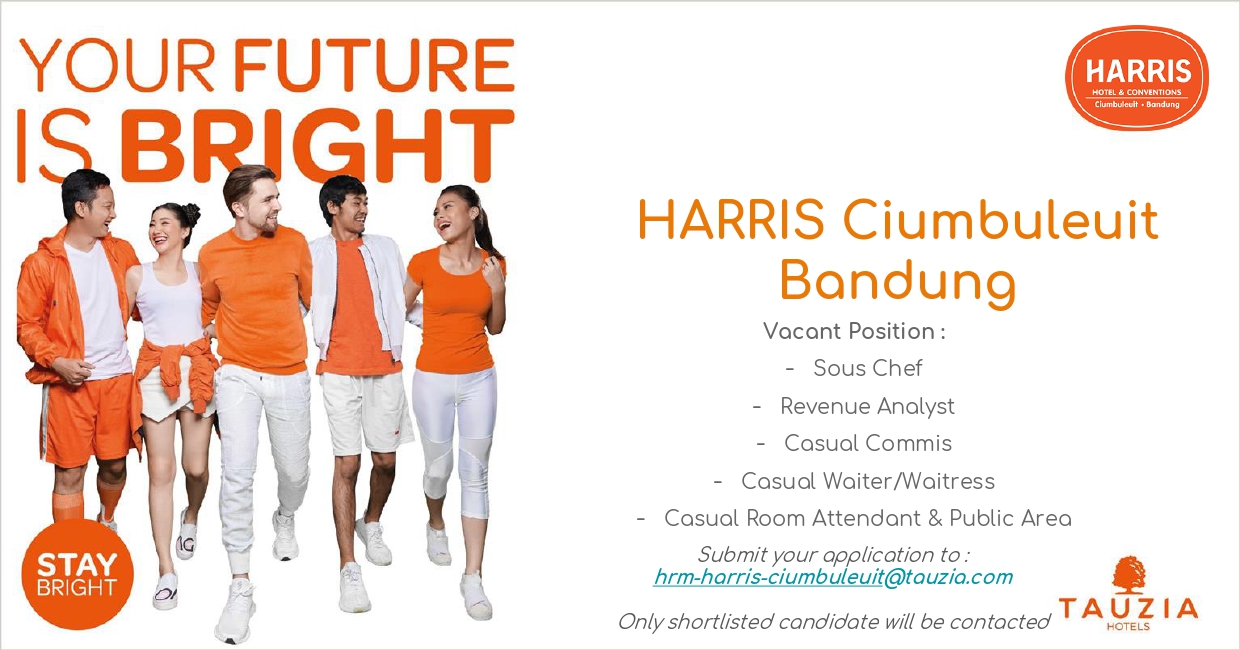 YOUR FUTURE IS BRIGHT

STAY BRIGHT

HARRIS
HOTEL & CONVENTIONS
Ciumbuleuit • Bandung

HARRIS Ciumbuleuit Bandung

Vacant Position :

- Sous Chef
- Revenue Analyst
- Casual Commis
- Casual Waiter/Waitress
- Casual Room Attendant & Public Area

Submit your application to :
hrm-harris-ciumbuleuit@tauzia.com

Only shortlisted candidate will be contacted

TAUZIA
HOTELS